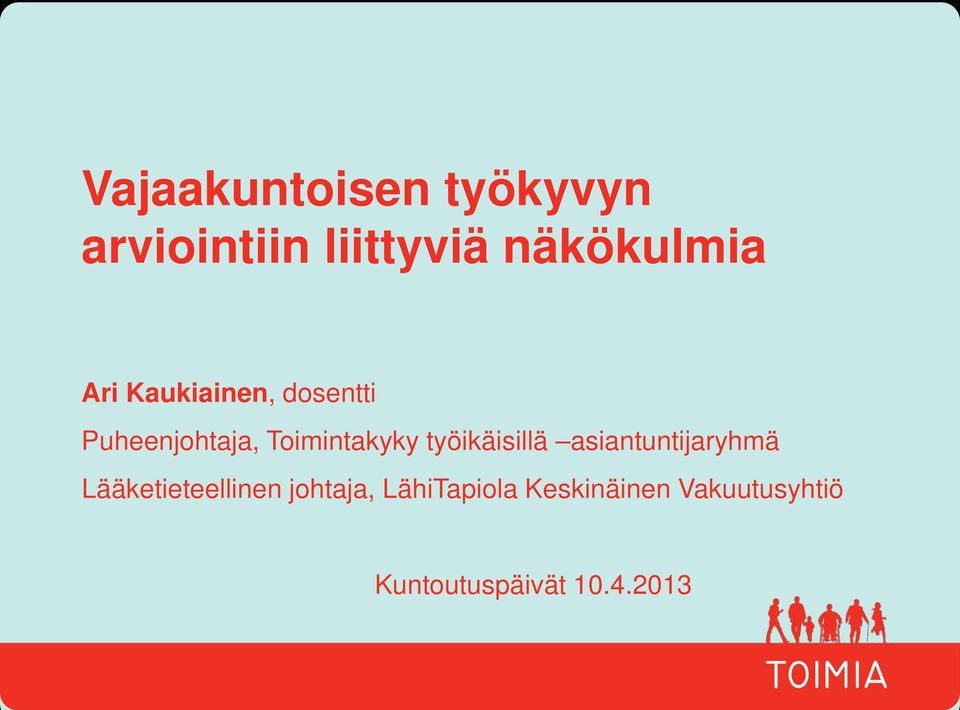 Vajaakuntoisen työkyvyn arviointiin liittyviä näkökulmia

Ari Kaukiainen, dosentti

Puheenjohtaja, Toimintakyky työikäisillä –asiantuntijaryhmä

Lääketieteellinen johtaja, LähiTapiola Keskinäinen Vakuutusyhtiö

Kuntoutuspäivät 10.4.2013

TOIMIA